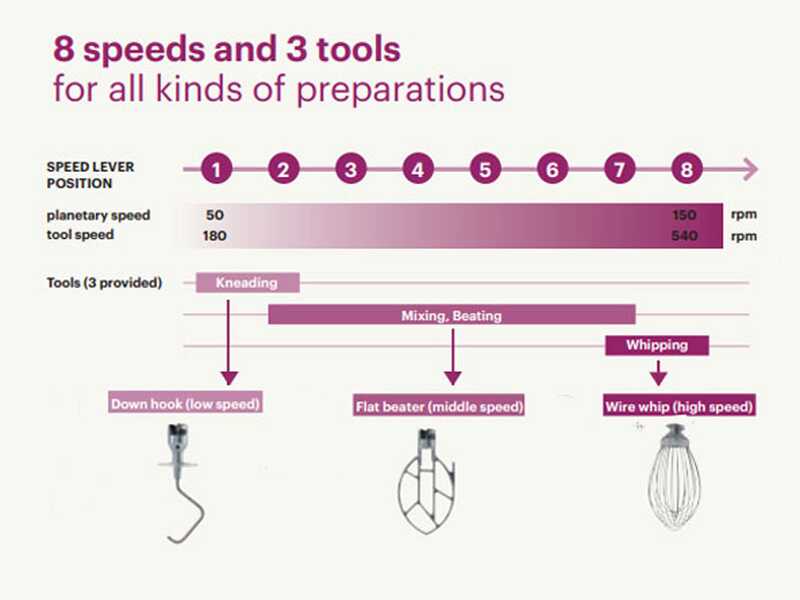 8 speeds and 3 tools
for all kinds of preparations

SPEED LEVER POSITION

1 2 3 4 5 6 7 8

planetary speed 50 150 rpm
tool speed 180 540 rpm

Tools (3 provided)

Kneading

Mixing, Beating

Whipping

Down hook (low speed)

Flat beater (middle speed)

Wire whip (high speed)